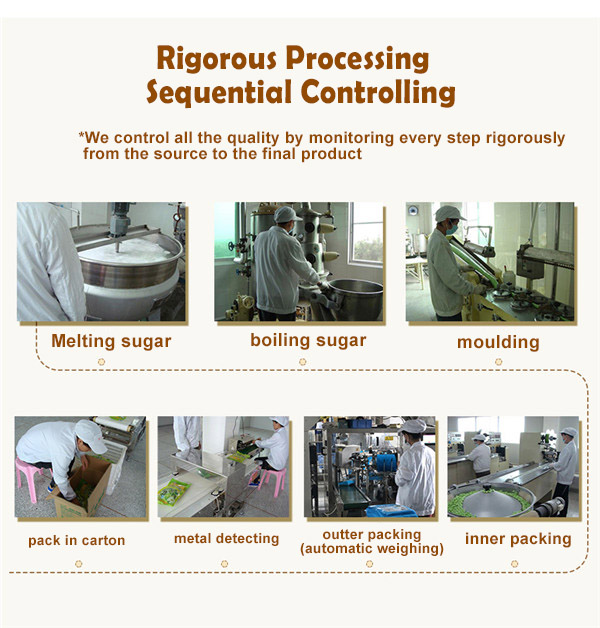 Rigorous Processing
Sequential Controlling

*We control all the quality by monitoring every step rigorously from the source to the final product

Melting sugar

boiling sugar

moulding

pack in carton

metal detecting

outter packing (automatic weighing)

inner packing